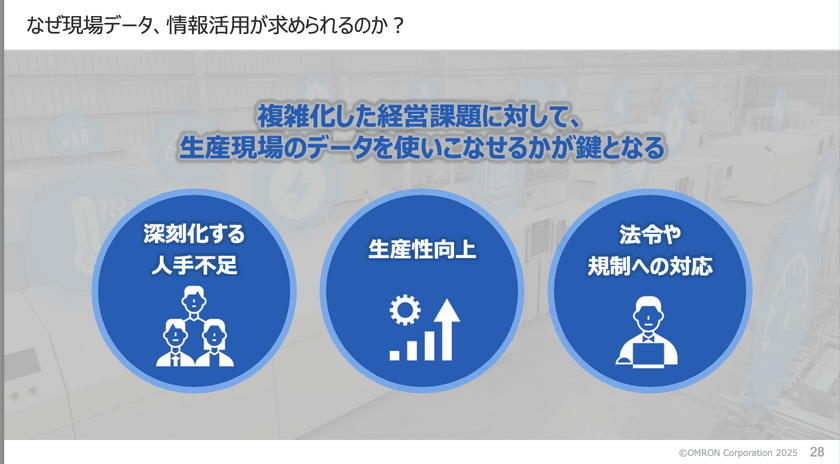 なぜ現場データ、情報活用が求められるのか？

複雑化した経営課題に対して、
生産現場のデータを使いこなせるかが鍵となる

深刻化する
人手不足

生産性向上

法令や
規制への対応

©OMRON Corporation 2025 28